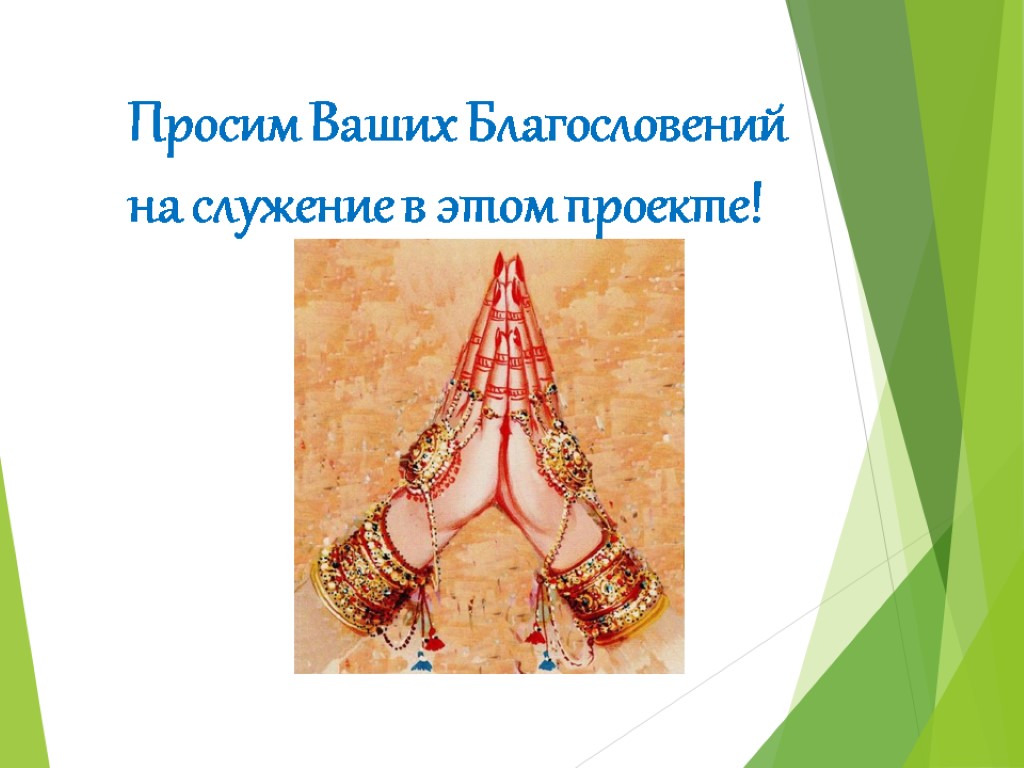 Просим Ваших Благословений на служение в этом проекте!